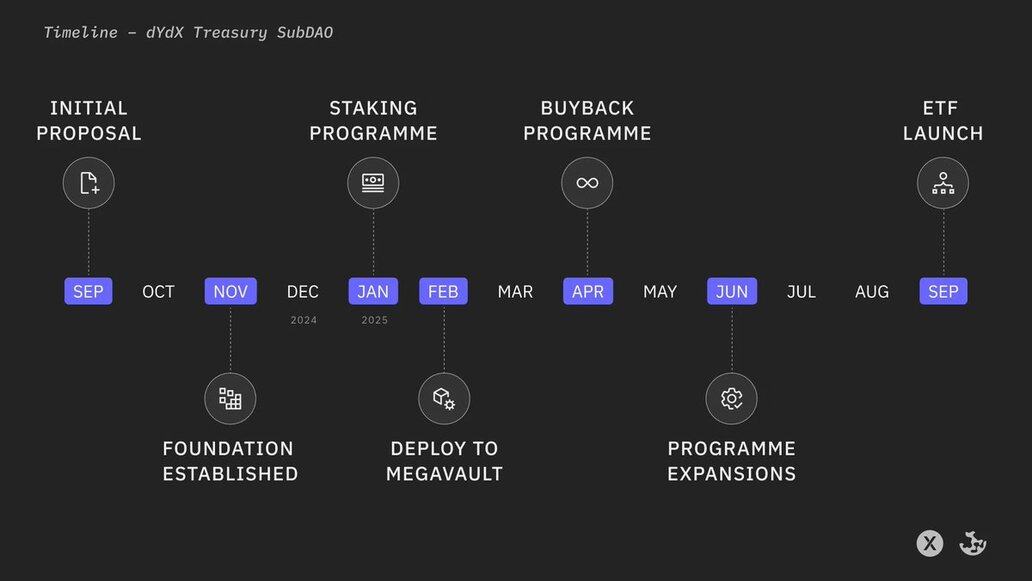 Timeline – dYdX Treasury SubDAO

INITIAL PROPOSAL

STAKING PROGRAMME

BUYBACK PROGRAMME

ETF LAUNCH

SEP OCT NOV DEC JAN FEB MAR APR MAY JUN JUL AUG SEP

2024 2025

FOUNDATION ESTABLISHED

DEPLOY TO MEGAVAULT

PROGRAMME EXPANSIONS

X